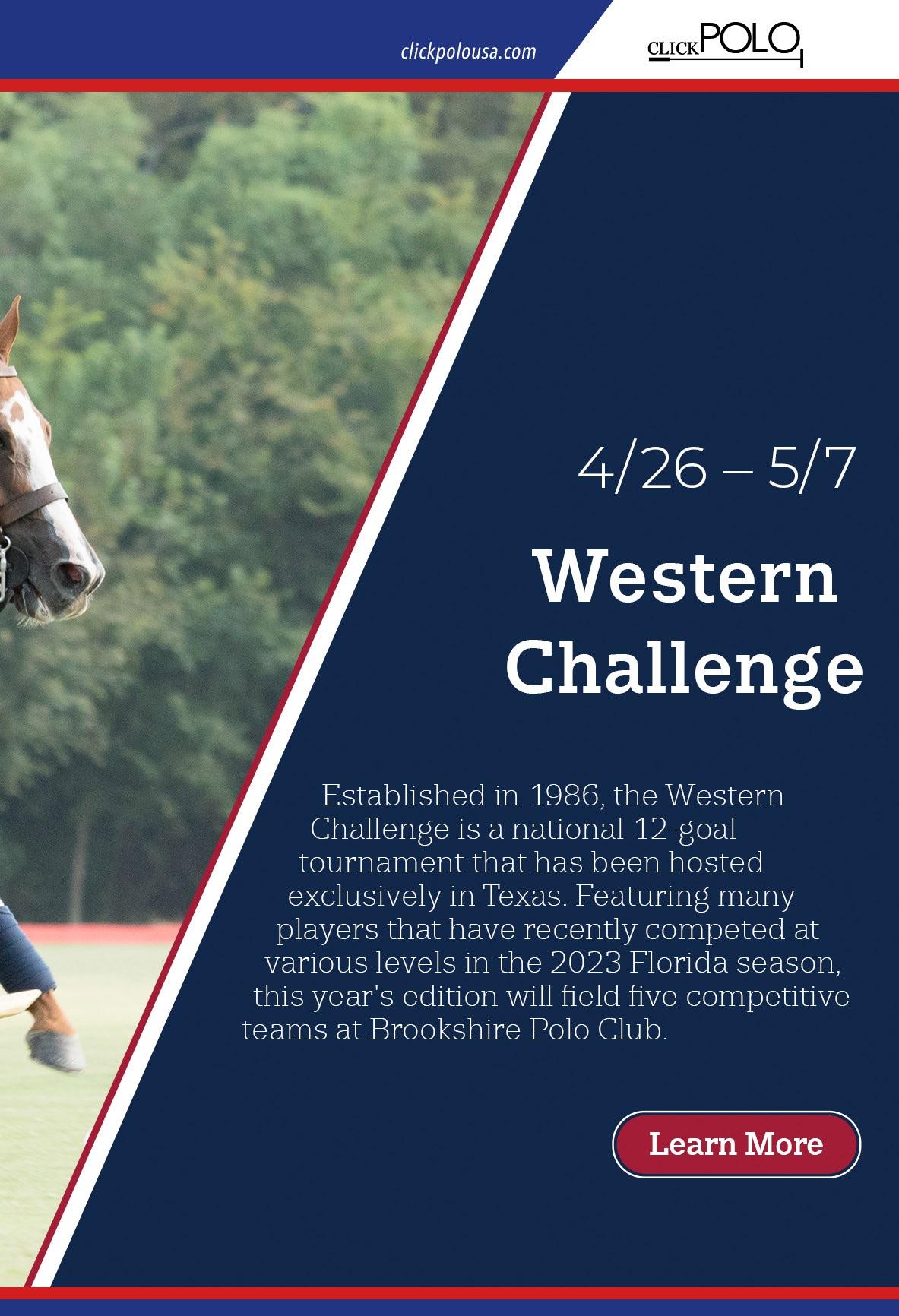 clickpolousa.com

CLICK POLO

4/26 – 5/7

Western Challenge

Established in 1986, the Western Challenge is a national 12-goal tournament that has been hosted exclusively in Texas. Featuring many players that have recently competed at various levels in the 2023 Florida season, this year's edition will field five competitive teams at Brookshire Polo Club.

Learn More